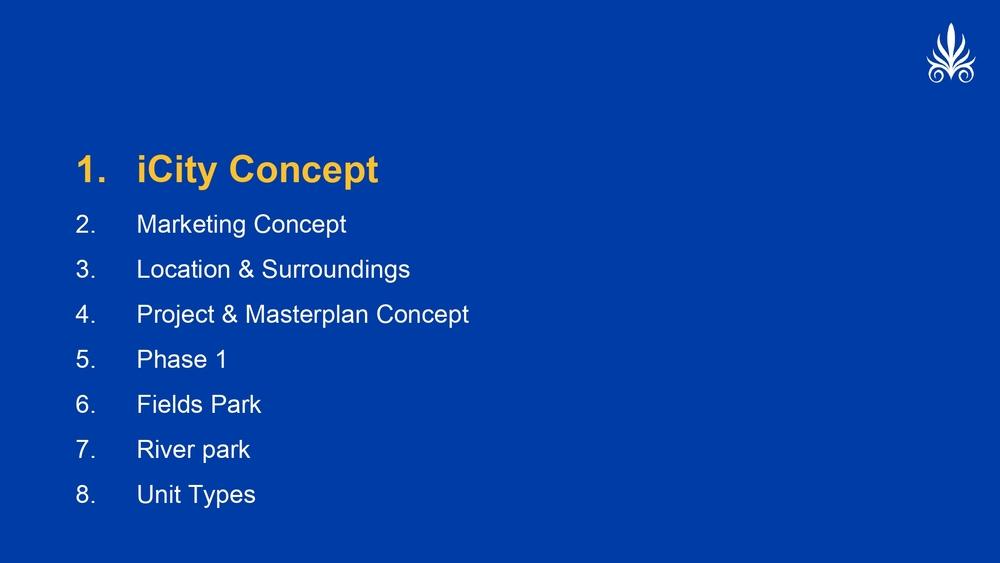 1. iCity Concept
2. Marketing Concept
3. Location & Surroundings
4. Project & Masterplan Concept
5. Phase 1
6. Fields Park
7. River park
8. Unit Types